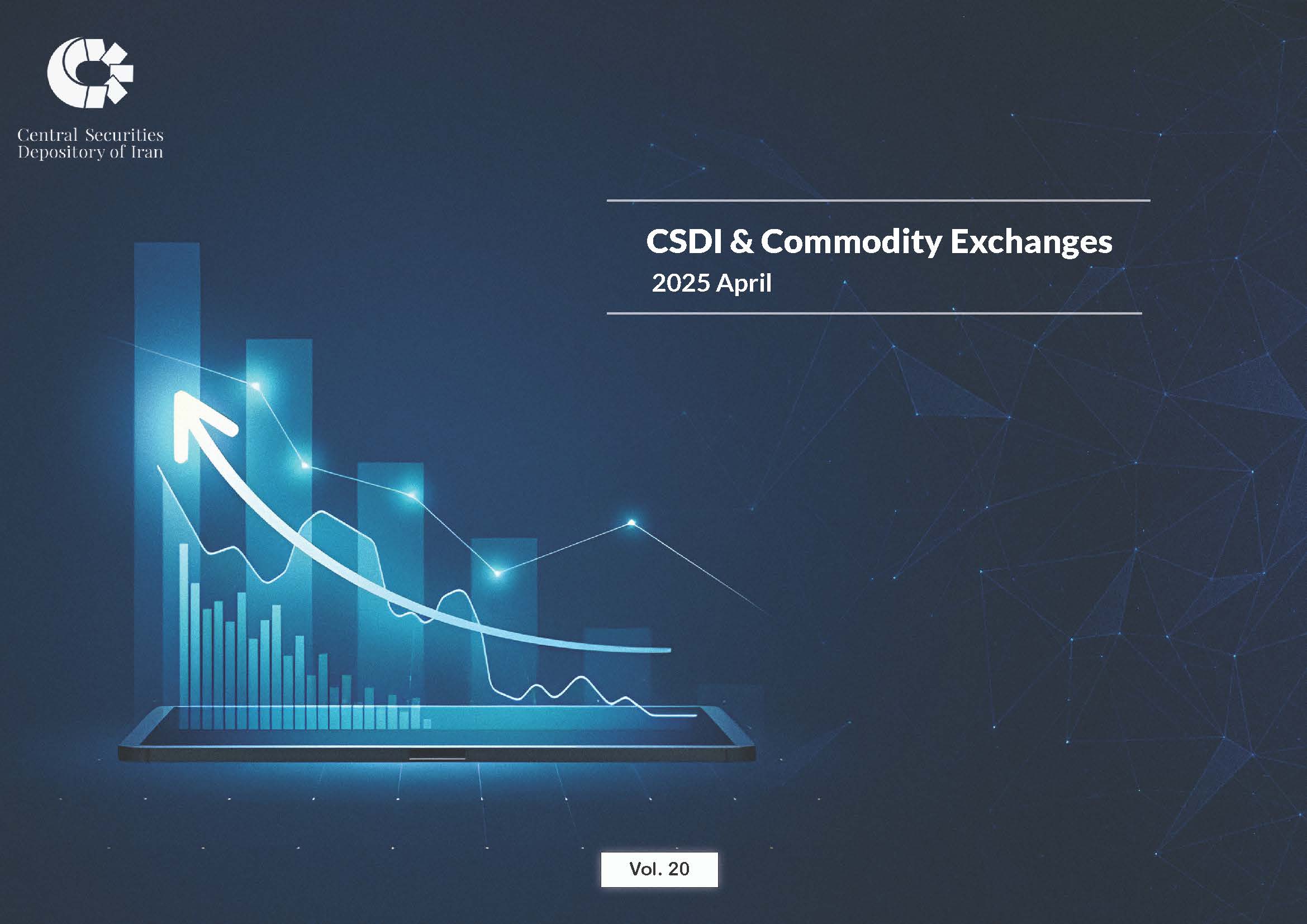 Central Securities Depository of Iran

CSDI & Commodity Exchanges
2025 April

Vol. 20